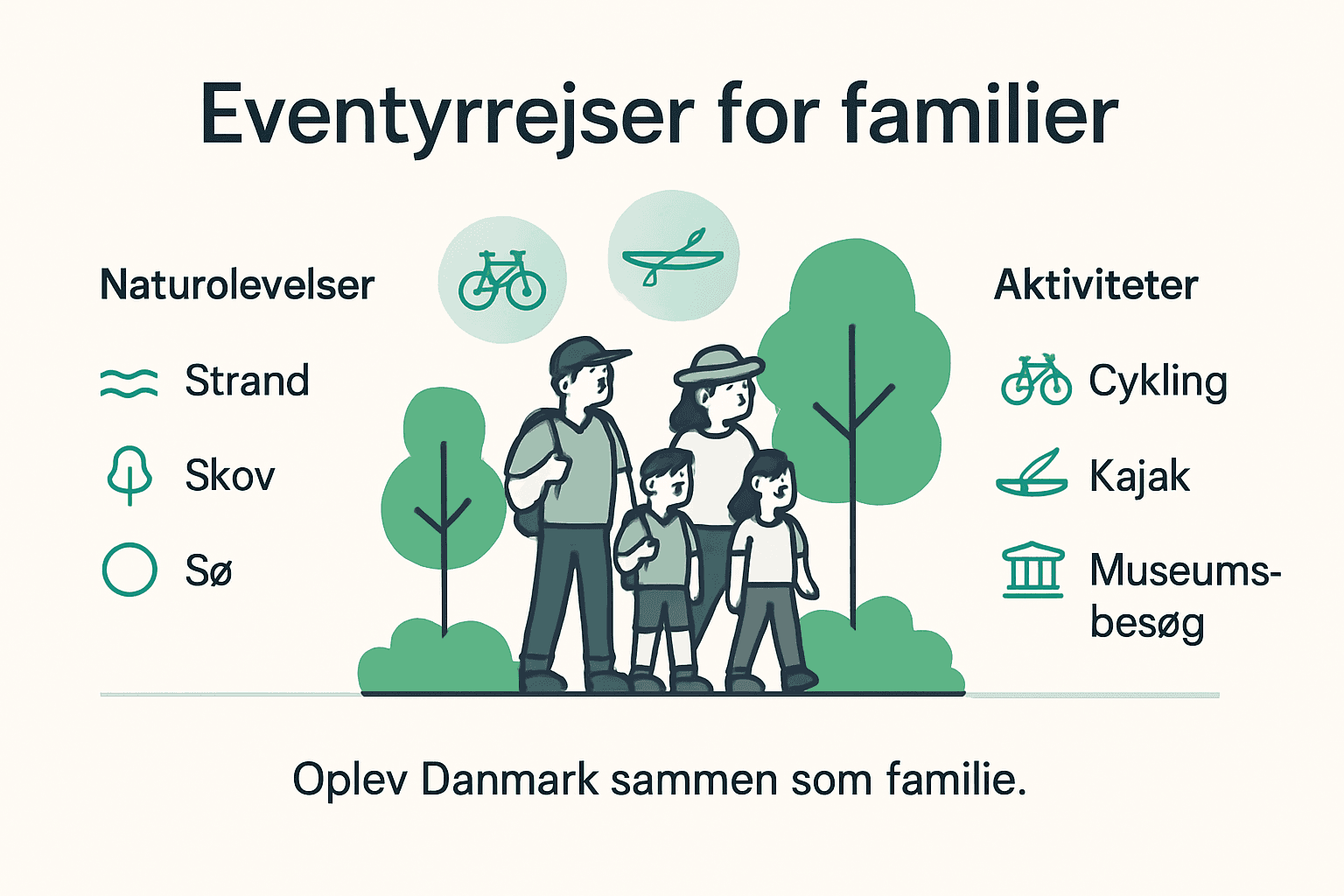 Eventyrrejser for familier

Naturolevelser

Strand

Skov

Sø

Aktiviteter

Cykling

Kajak

Museumsbesøg

Oplev Danmark sammen som familie.